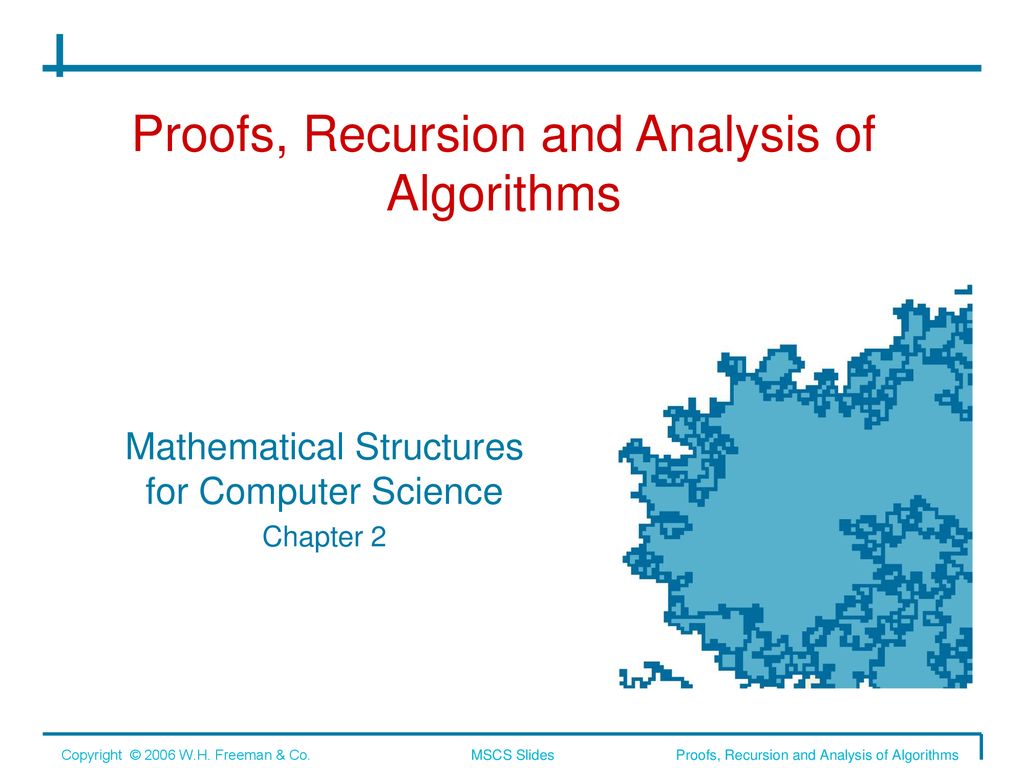 Proofs, Recursion and Analysis of Algorithms

Mathematical Structures for Computer Science

Chapter 2

Copyright © 2006 W.H. Freeman & Co.

MSCS Slides

Proofs, Recursion and Analysis of Algorithms